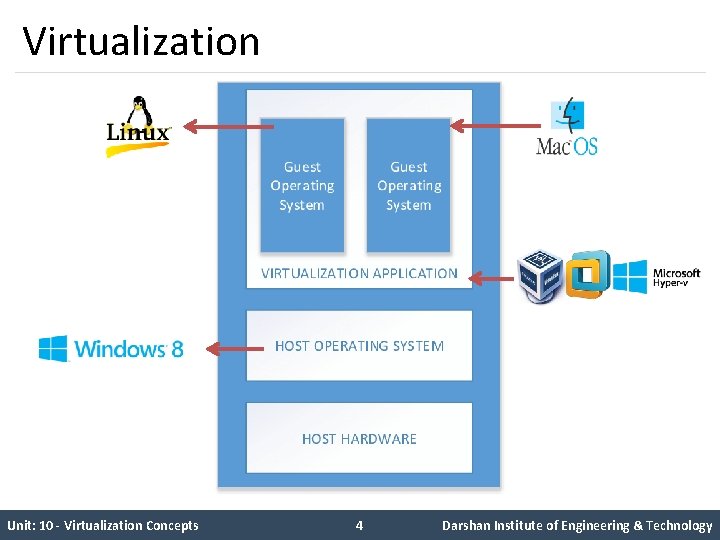 Virtualization

Linux

Guest Operating System

Guest Operating System

Mac OS

VIRTUALIZATION APPLICATION

Microsoft Hyper-v

Windows 8

HOST OPERATING SYSTEM

HOST HARDWARE

Unit: 10 - Virtualization Concepts

4

Darshan Institute of Engineering & Technology